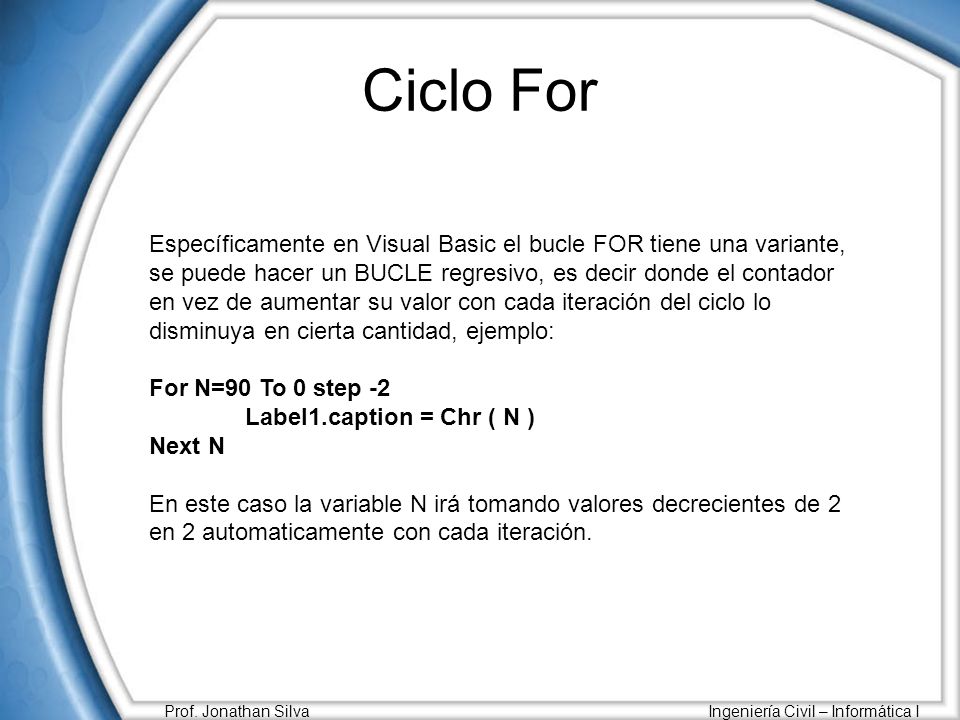 Ciclo For

Específicamente en Visual Basic el bucle FOR tiene una variante, se puede hacer un BUCLE regresivo, es decir donde el contador en vez de aumentar su valor con cada iteración del ciclo lo disminuya en cierta cantidad, ejemplo:

For N=90 To 0 step -2
Label1.caption = Chr ( N )
Next N

En este caso la variable N irá tomando valores decrecientes de 2 en 2 automaticamente con cada iteración.

Prof. Jonathan Silva

Ingeniería Civil – Informática I